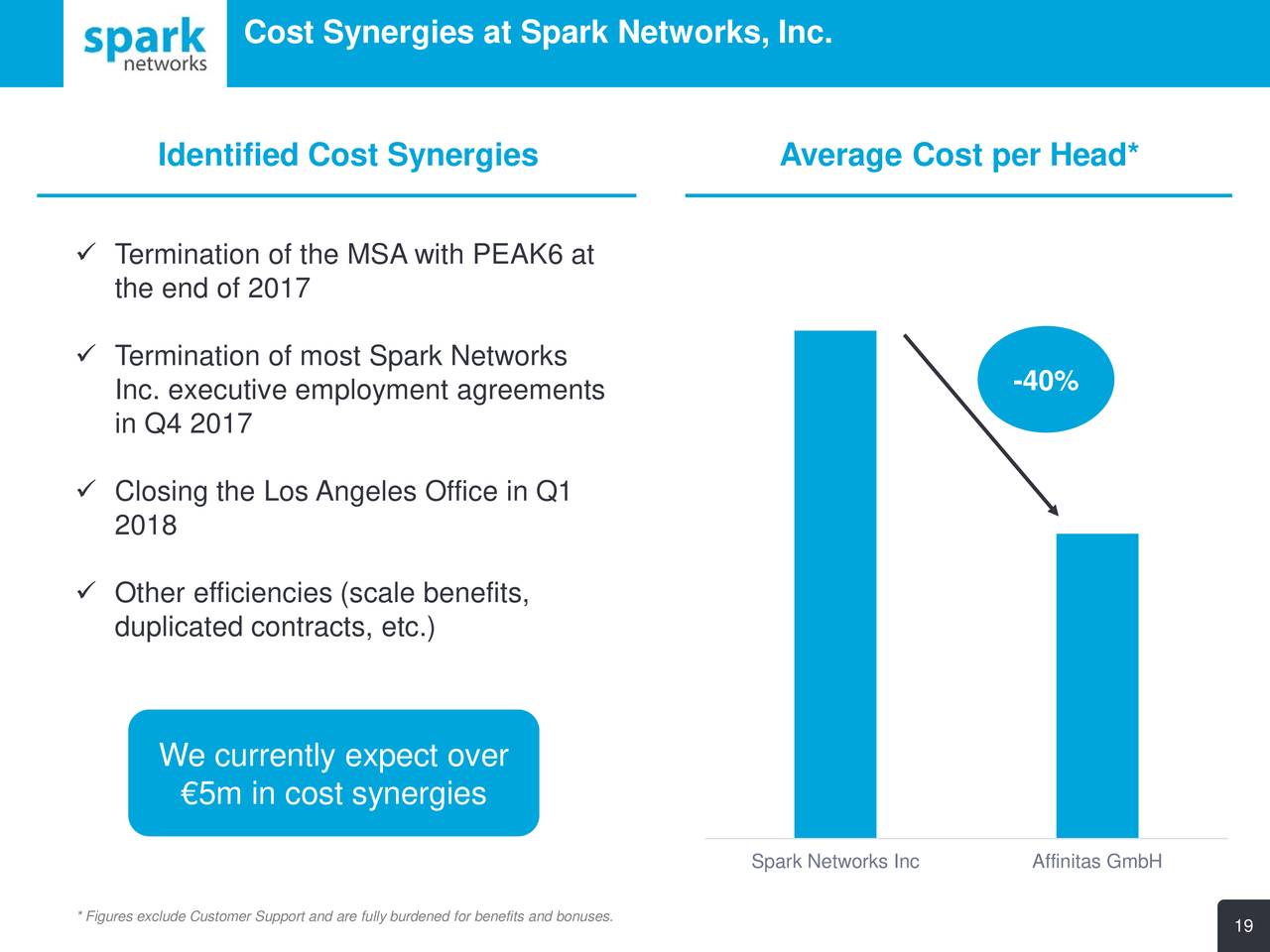 spark networks

Cost Synergies at Spark Networks, Inc.

Identified Cost Synergies

✓ Termination of the MSA with PEAK6 at the end of 2017

✓ Termination of most Spark Networks Inc. executive employment agreements in Q4 2017

✓ Closing the Los Angeles Office in Q1 2018

✓ Other efficiencies (scale benefits, duplicated contracts, etc.)

We currently expect over €5m in cost synergies

Average Cost per Head*

-40%

Spark Networks Inc

Affinitas GmbH

* Figures exclude Customer Support and are fully burdened for benefits and bonuses.

19